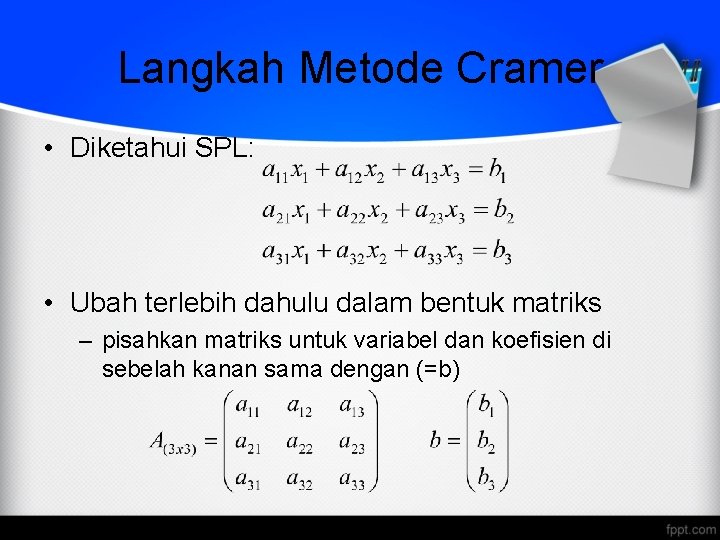 Langkah Metode Cramer

• Diketahui SPL:

$a_{11}x_1 + a_{12}x_2 + a_{13}x_3 = b_1$
$a_{21}x_1 + a_{22}x_2 + a_{23}x_3 = b_2$
$a_{31}x_1 + a_{32}x_2 + a_{33}x_3 = b_3$

• Ubah terlebih dahulu dalam bentuk matriks
– pisahkan matriks untuk variabel dan koefisien di sebelah kanan sama dengan (=b)

$A_{(3x3)} = \begin{pmatrix} a_{11} & a_{12} & a_{13} \\ a_{21} & a_{22} & a_{23} \\ a_{31} & a_{32} & a_{33} \end{pmatrix}$ $b = \begin{pmatrix} b_1 \\ b_2 \\ b_3 \end{pmatrix}$

fppt.com